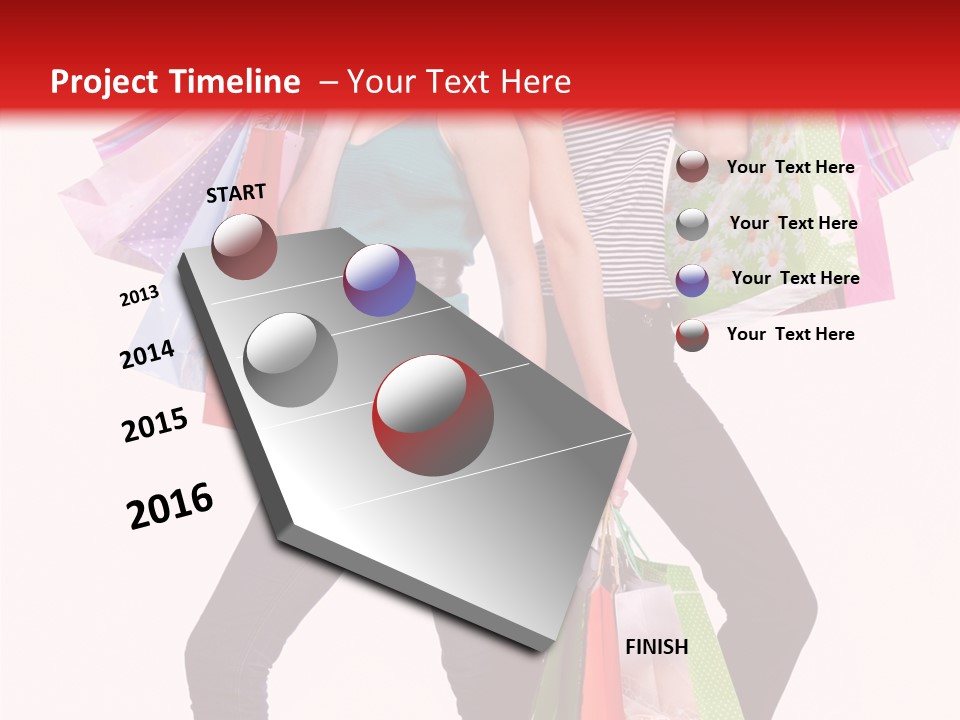 Project Timeline – Your Text Here

START

2013

2014

2015

2016

Your Text Here

Your Text Here

Your Text Here

Your Text Here

FINISH